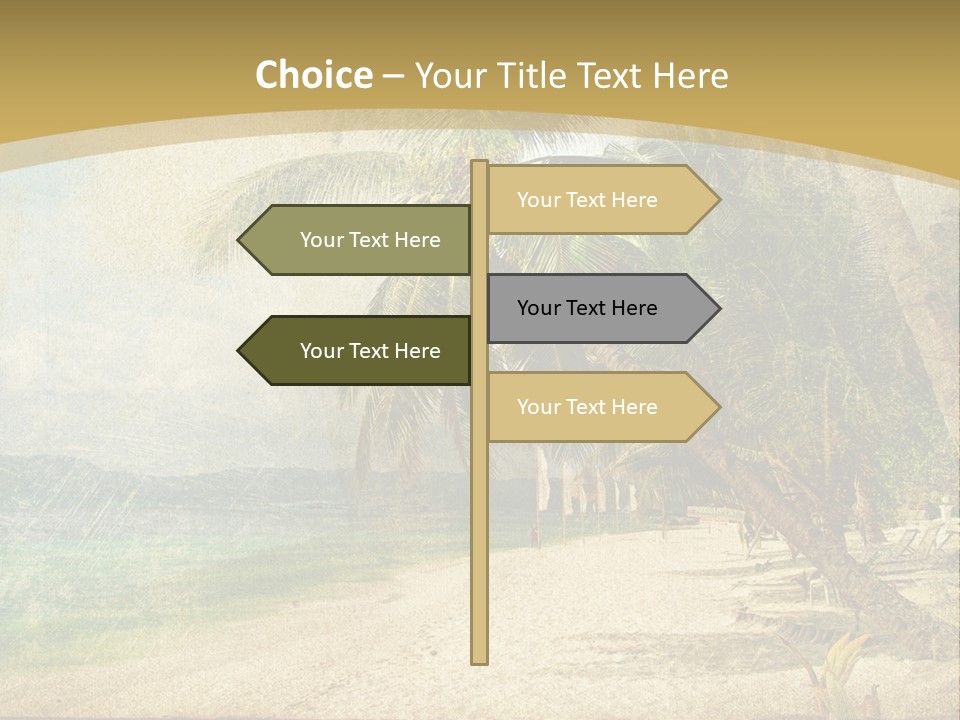 Choice – Your Title Text Here

Your Text Here

Your Text Here

Your Text Here

Your Text Here

Your Text Here